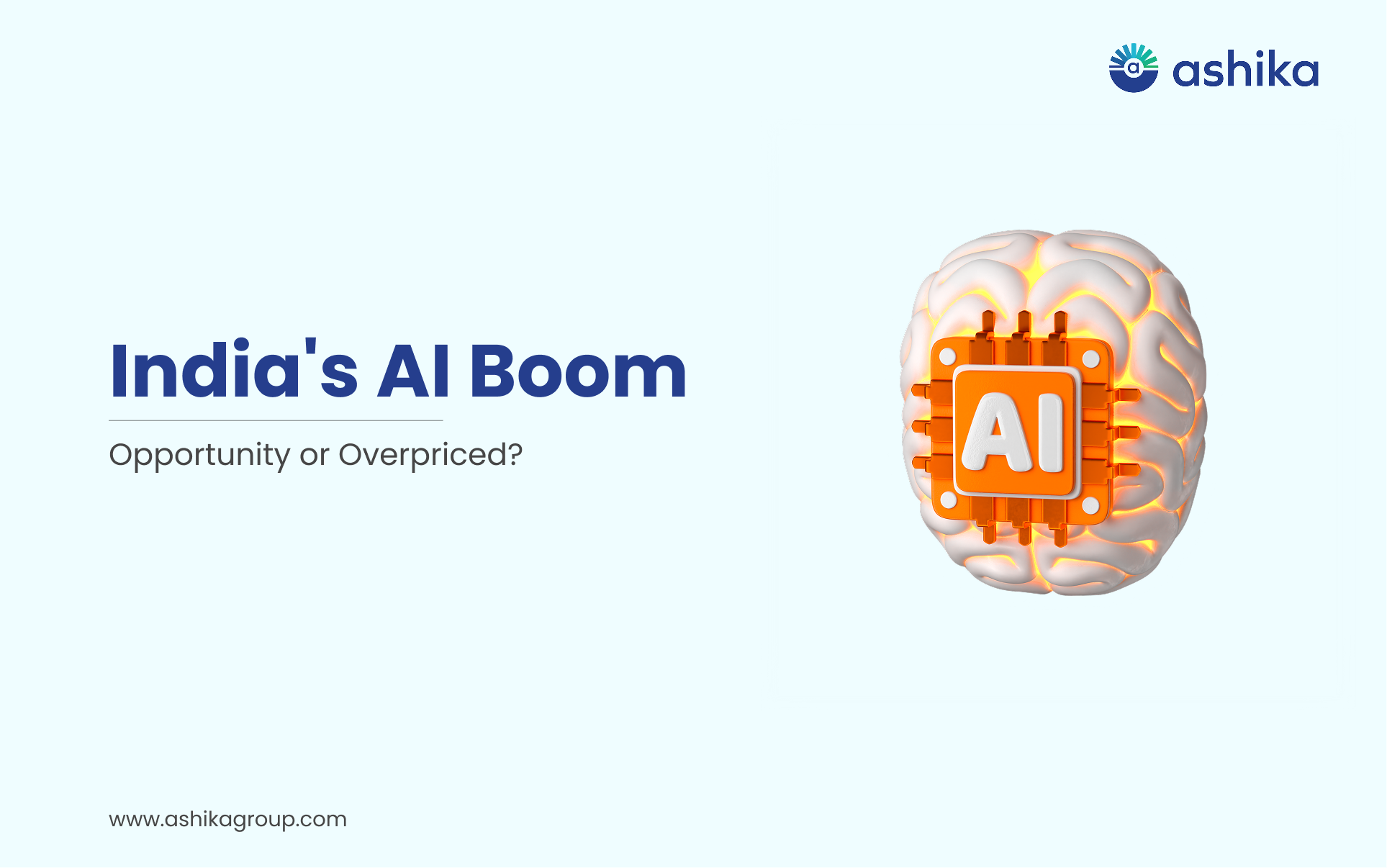 ashika

India's AI Boom

Opportunity or Overpriced?

AI

www.ashikagroup.com